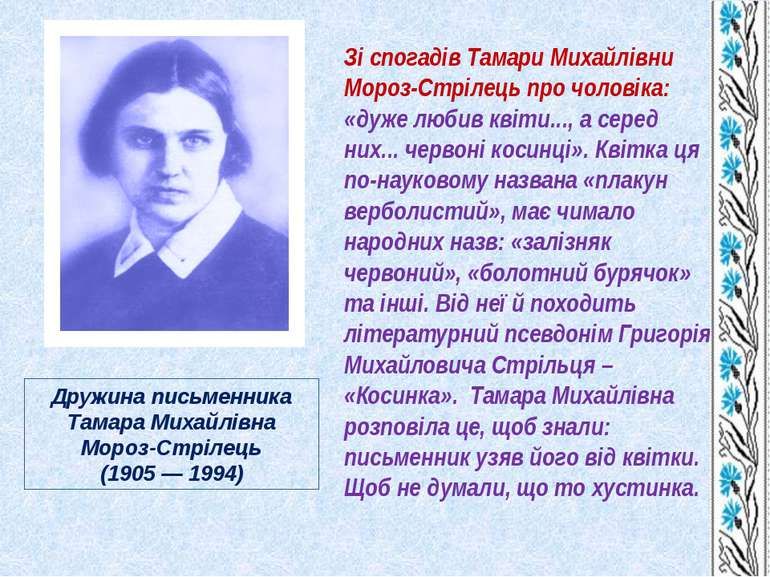 Зі спогадів Тамари Михайлівни Мороз-Стрілець про чоловіка: «дуже любив квіти..., а серед них... червоні косинці». Квітка ця по-науковому названа «плакун верболистий», має чимало народних назв: «залізняк червоний», «болотний бурячок» та інші. Від неї й походить літературний псевдонім Григорія Михайловича Стрільця – «Косинка». Тамара Михайлівна розповіла це, щоб знали: письменник узяв його від квітки. Щоб не думали, що то хустинка.

Дружина письменника Тамара Михайлівна Мороз-Стрілець (1905 — 1994)